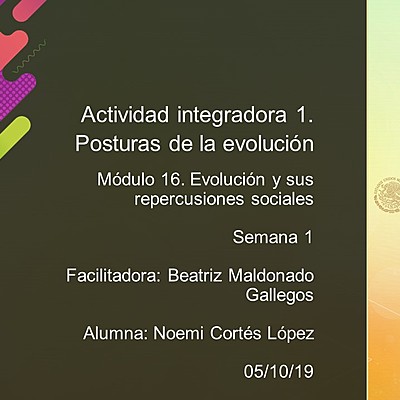 Actividad integradora 1. Posturas de la evolución

Módulo 16. Evolución y sus repercusiones sociales

Semana 1

Facilitadora: Beatriz Maldonado Gallegos

Alumna: Noemi Cortés López

05/10/19